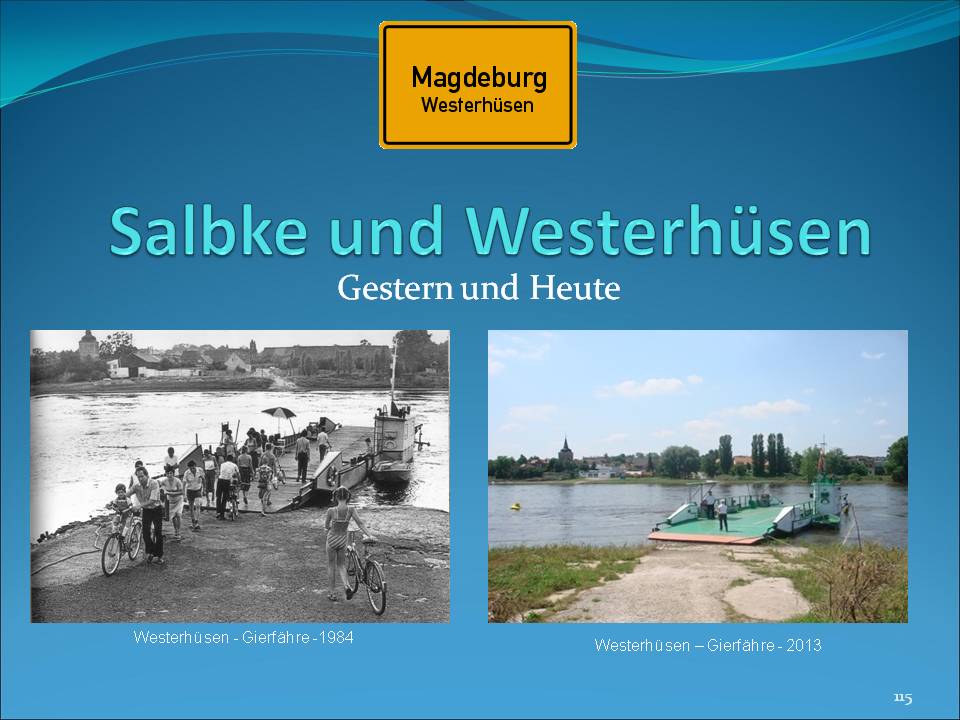 Magdeburg
Westerhüsen

Salbke und Westerhüsen

Gestern und Heute

Westerhüsen - Gierfähre -1984

Westerhüsen – Gierfähre - 2013

115